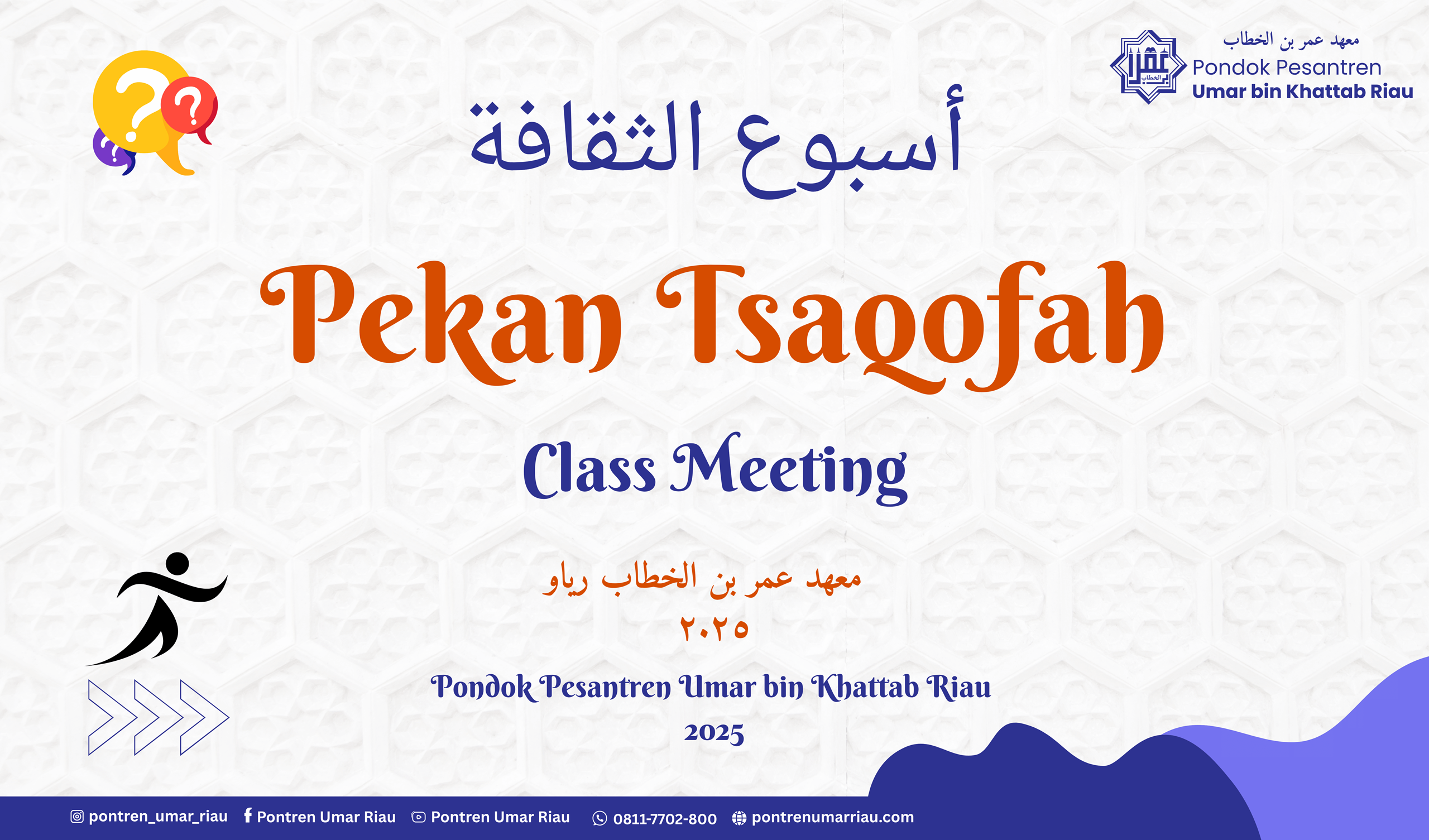 معهد عمر بن الخطاب
Pondok Pesantren
Umar bin Khattab Riau

أسبوع الثقافة

Pekan Tsaqofah

Class Meeting

معهد عمر بن الخطاب رياو
٢٠٢٥

Pondok Pesantren Umar bin Khattab Riau
2025

pontren_umar_riau Pontren Umar Riau Pontren Umar Riau 0811-7702-800 pontrenumarriau.com